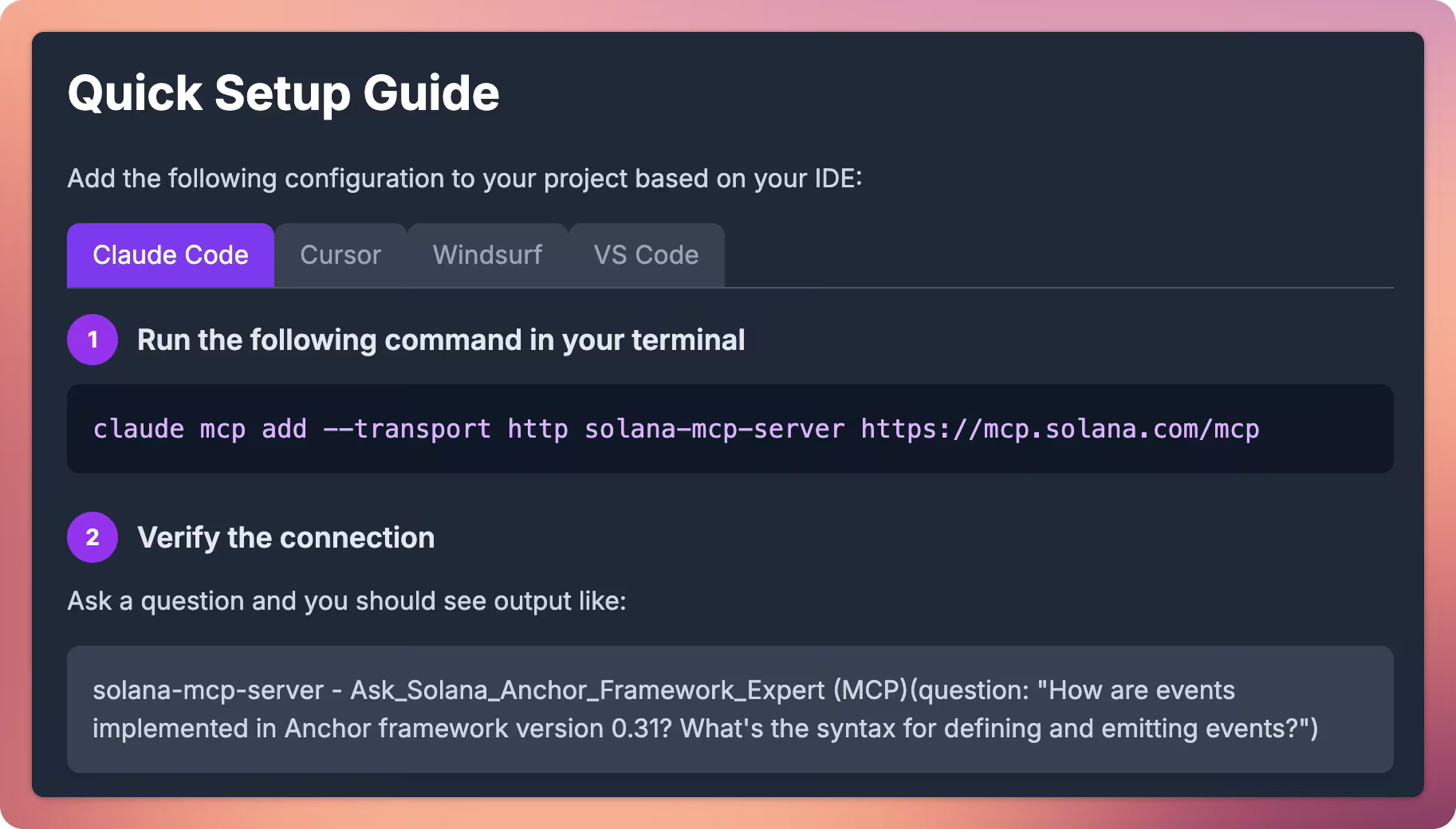 Quick Setup Guide

Add the following configuration to your project based on your IDE:

Claude Code Cursor Windsurf VS Code

1 Run the following command in your terminal

claude mcp add --transport http solana-mcp-server https://mcp.solana.com/mcp

2 Verify the connection

Ask a question and you should see output like:

solana-mcp-server - Ask_Solana_Anchor_Framework_Expert (MCP)(question: "How are events implemented in Anchor framework version 0.31? What's the syntax for defining and emitting events?")